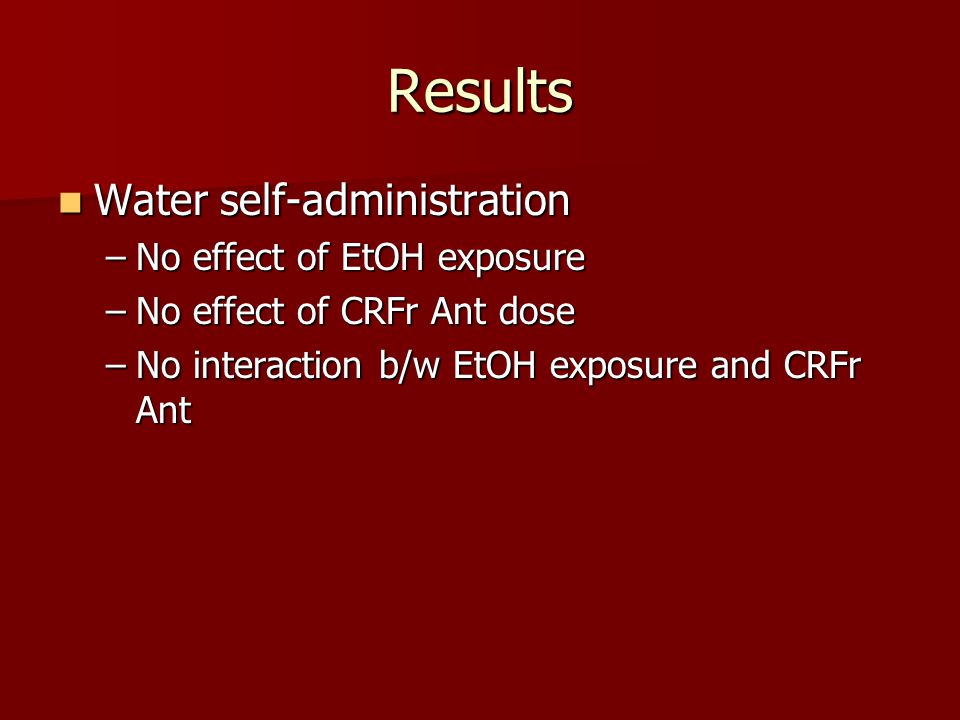 Results

Water self-administration

– No effect of EtOH exposure
– No effect of CRFr Ant dose
– No interaction b/w EtOH exposure and CRFr Ant